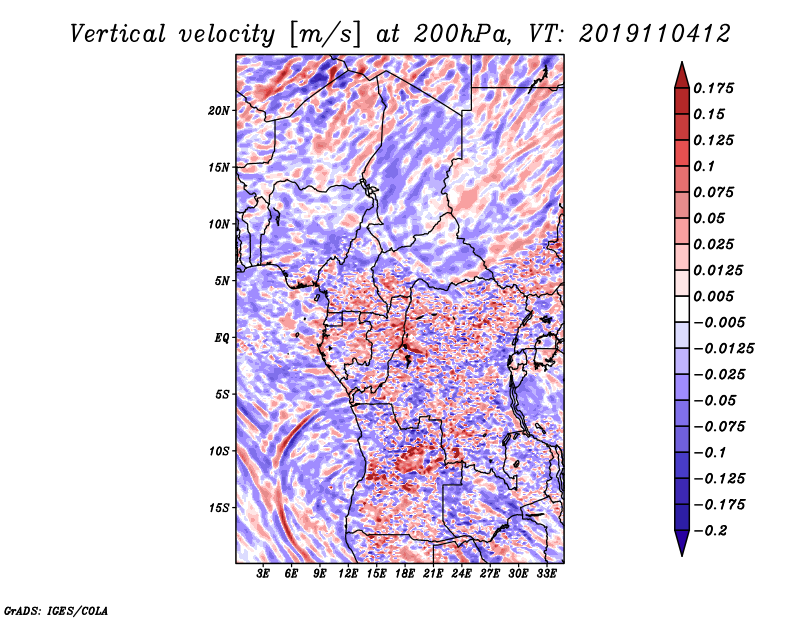 Vertical velocity [m/s] at 200hPa, VT: 2019110412

20N
15N
10N
5N
EQ
5S
10S
15S

3E 6E 9E 12E 15E 18E 21E 24E 27E 30E 33E

0.175
0.15
0.125
0.1
0.075
0.05
0.025
0.0125
0.005
−0.005
−0.0125
−0.025
−0.05
−0.075
−0.1
−0.125
−0.175
−0.2

GrADS: IGES/COLA